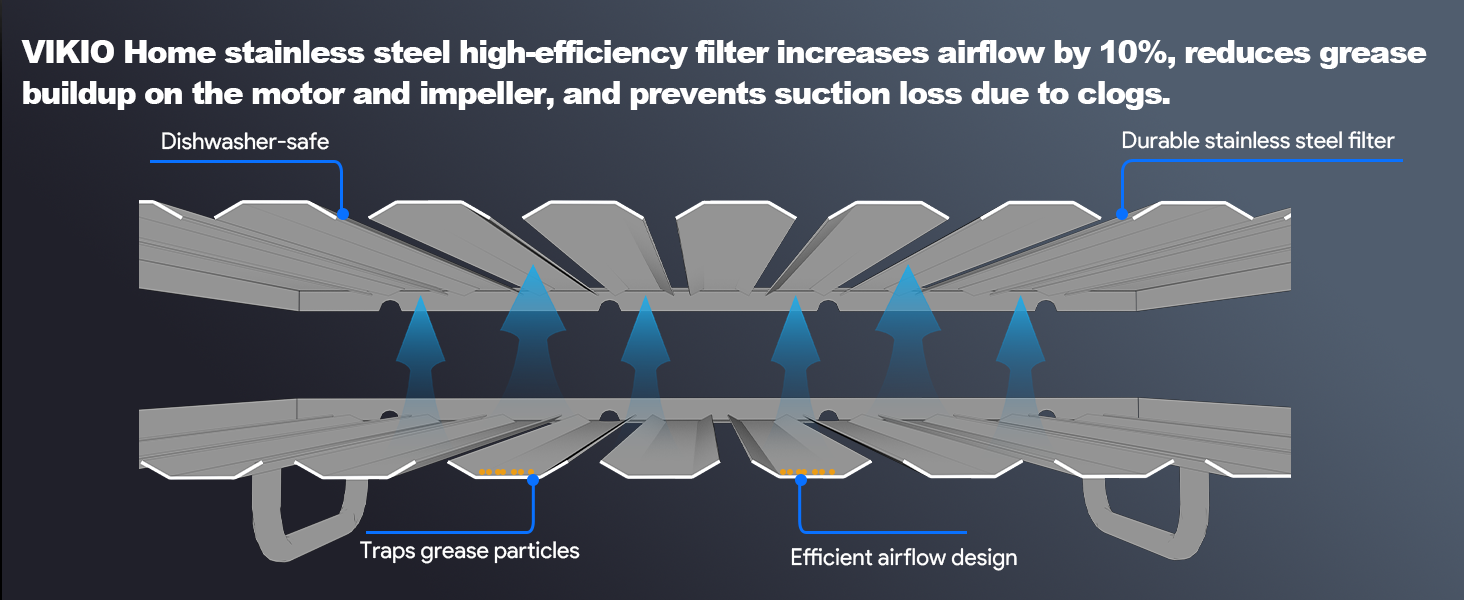 VIKIO Home stainless steel high-efficiency filter increases airflow by 10%, reduces grease buildup on the motor and impeller, and prevents suction loss due to clogs.

Dishwasher-safe

Durable stainless steel filter

Traps grease particles

Efficient airflow design